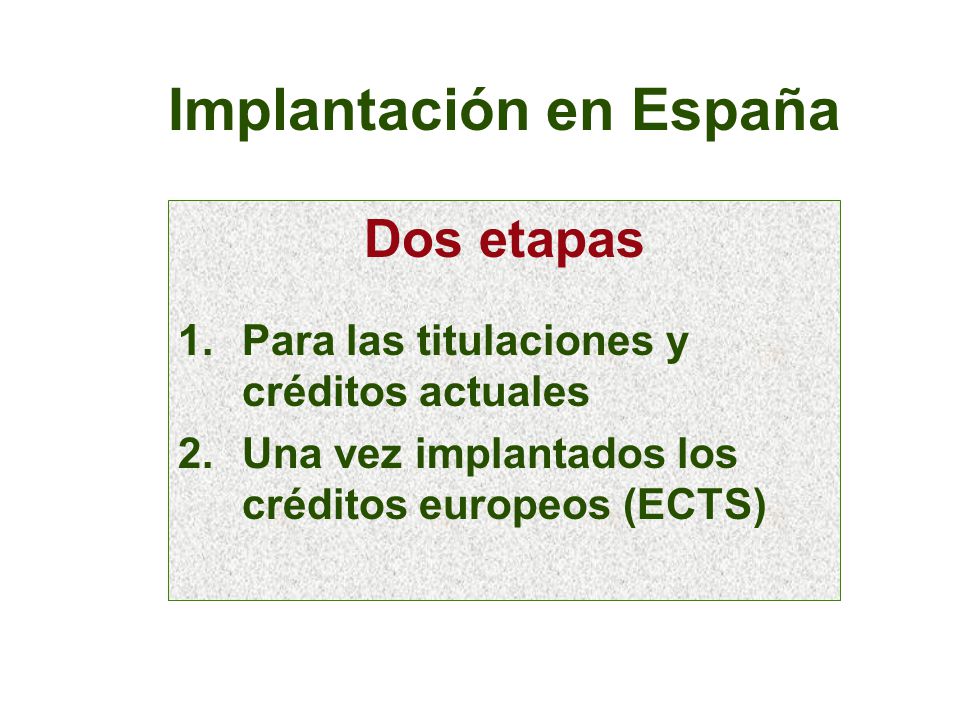 Implantación en España

Dos etapas

1. Para las titulaciones y créditos actuales
2. Una vez implantados los créditos europeos (ECTS)